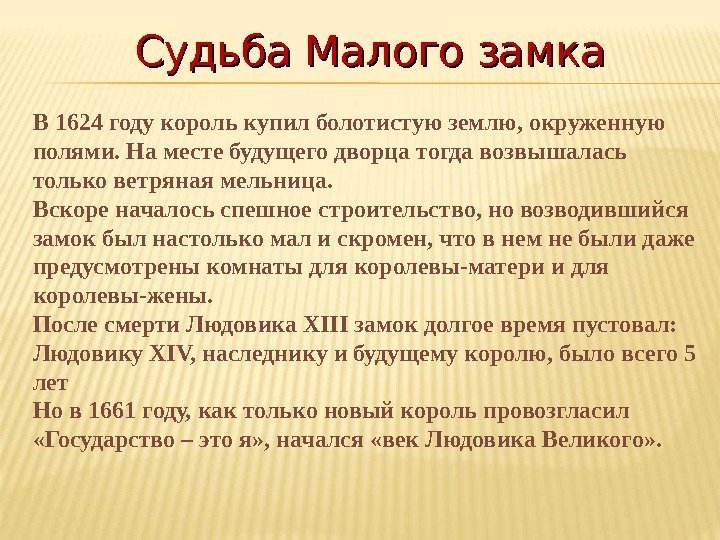 Судьба Малого замка

В 1624 году король купил болотистую землю, окруженную полями. На месте будущего дворца тогда возвышалась только ветряная мельница.
Вскоре началось спешное строительство, но возводившийся замок был настолько мал и скромен, что в нем не были даже предусмотрены комнаты для королевы-матери и для королевы-жены.
После смерти Людовика XIII замок долгое время пустовал: Людовику XIV, наследнику и будущему королю, было всего 5 лет
Но в 1661 году, как только новый король провозгласил «Государство – это я», начался «век Людовика Великого».